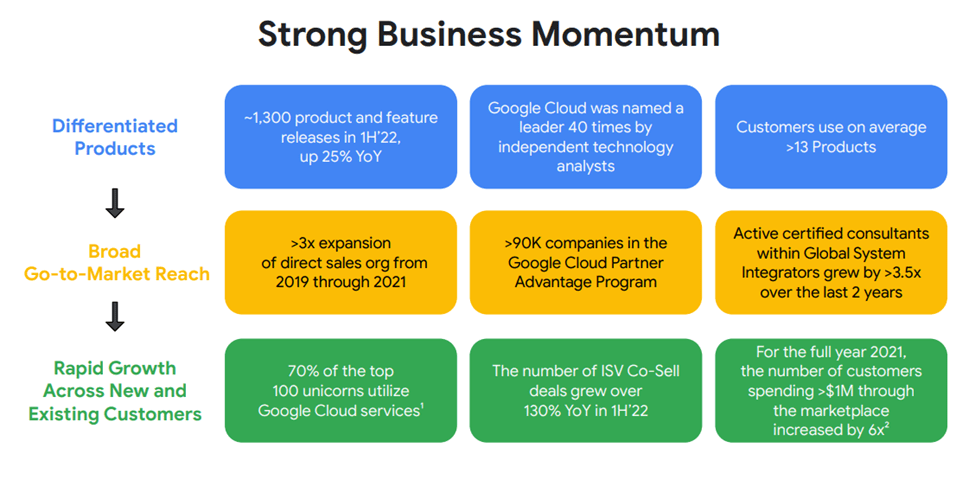 Strong Business Momentum

Differentiated Products

~1,300 product and feature releases in 1H'22, up 25% YoY

Google Cloud was named a leader 40 times by independent technology analysts

Customers use on average >13 Products

Broad Go-to-Market Reach

>3x expansion of direct sales org from 2019 through 2021

>90K companies in the Google Cloud Partner Advantage Program

Active certified consultants within Global System Integrators grew by >3.5x over the last 2 years

Rapid Growth Across New and Existing Customers

70% of the top 100 unicorns utilize Google Cloud services$^1$

The number of ISV Co-Sell deals grew over 130% YoY in 1H'22

For the full year 2021, the number of customers spending >$1M through the marketplace increased by 6x$^2$